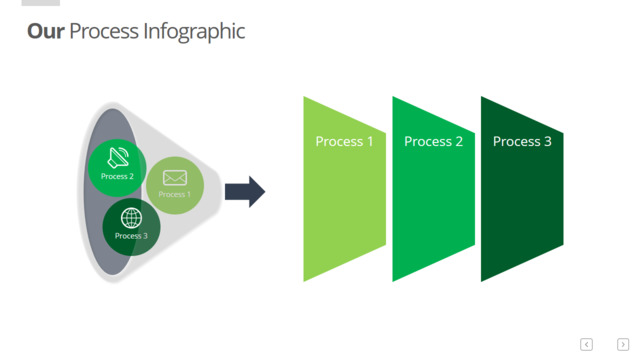 Our Process Infographic

Process 2

Process 1

Process 3

Process 1

Process 2

Process 3